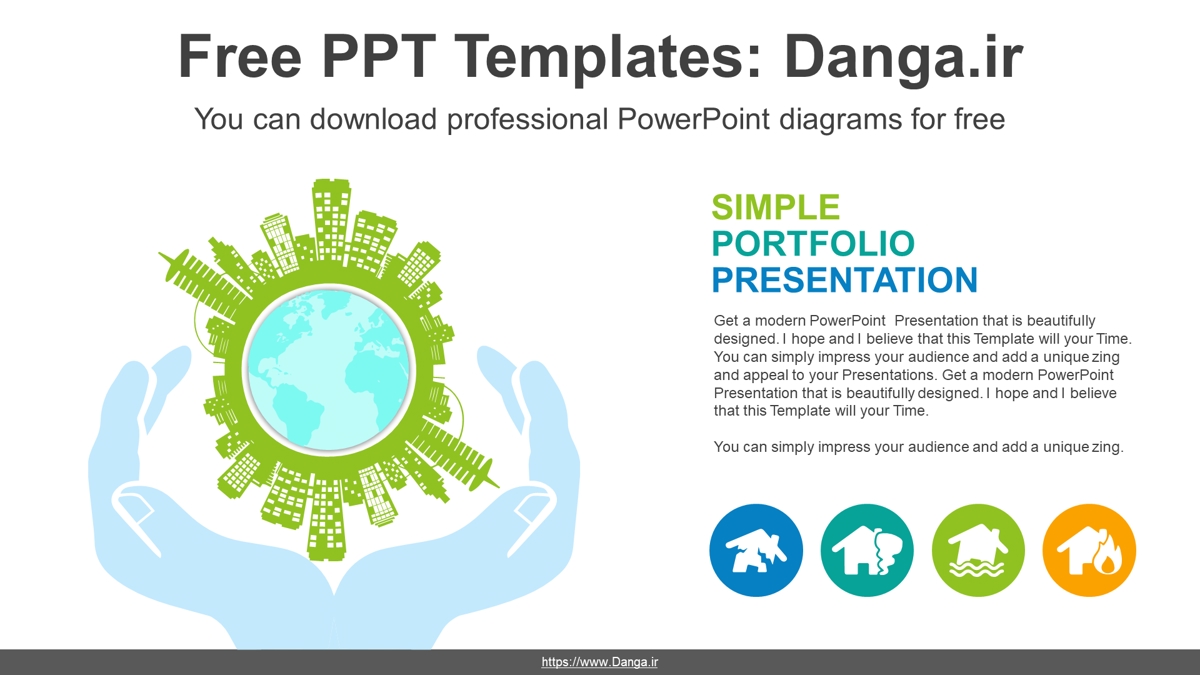 Free PPT Templates: Danga.ir

You can download professional PowerPoint diagrams for free

SIMPLE
PORTFOLIO
PRESENTATION

Get a modern PowerPoint Presentation that is beautifully designed. I hope and I believe that this Template will your Time. You can simply impress your audience and add a unique zing and appeal to your Presentations. Get a modern PowerPoint Presentation that is beautifully designed. I hope and I believe that this Template will your Time.

You can simply impress your audience and add a unique zing.

https://www.Danga.ir